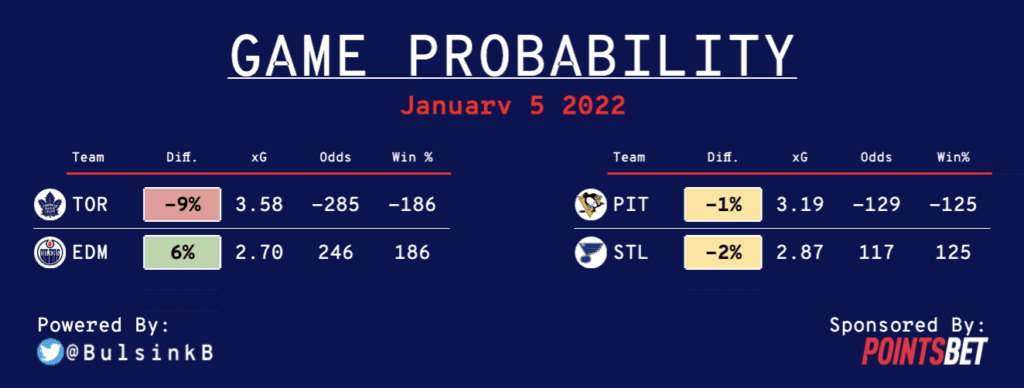 GAME PROBABILITY

Januarv 5 2022

| Team | Diff. | xG | Odds | Win % |
|---|---|---|---|---|
| TOR | -9% | 3.58 | -285 | -186 |
| EDM | 6% | 2.70 | 246 | 186 |

| Team | Diff. | xG | Odds | Win% |
|---|---|---|---|---|
| PIT | -1% | 3.19 | -129 | -125 |
| STL | -2% | 2.87 | 117 | 125 |

Powered By:
@BulsinkB

Sponsored By:
POINTSBET